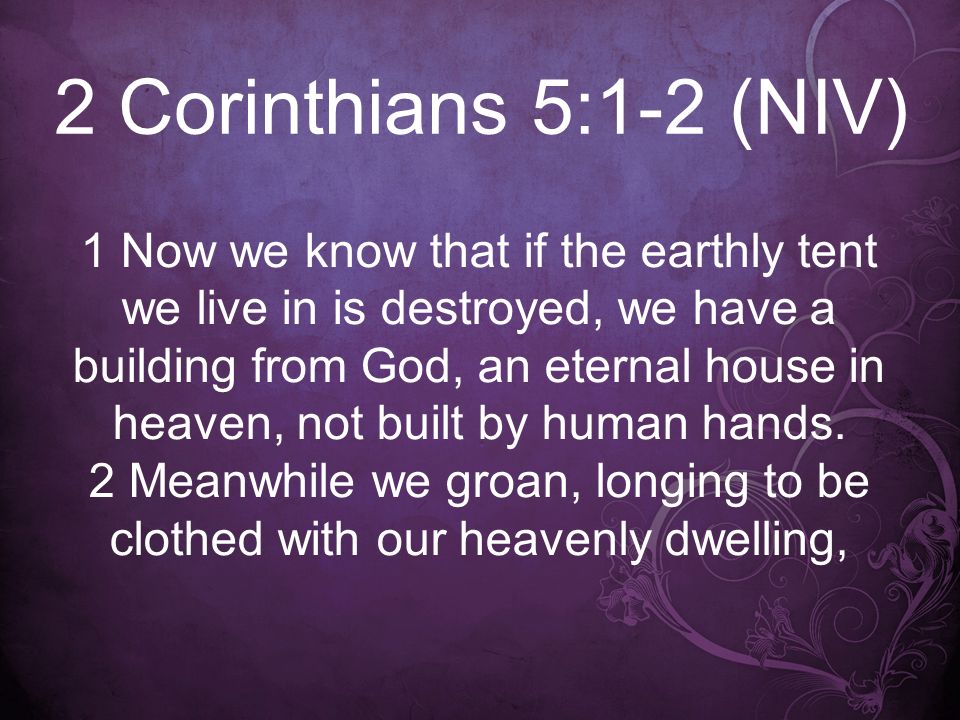 2 Corinthians 5:1-2 (NIV)

1 Now we know that if the earthly tent we live in is destroyed, we have a building from God, an eternal house in heaven, not built by human hands.
2 Meanwhile we groan, longing to be clothed with our heavenly dwelling,